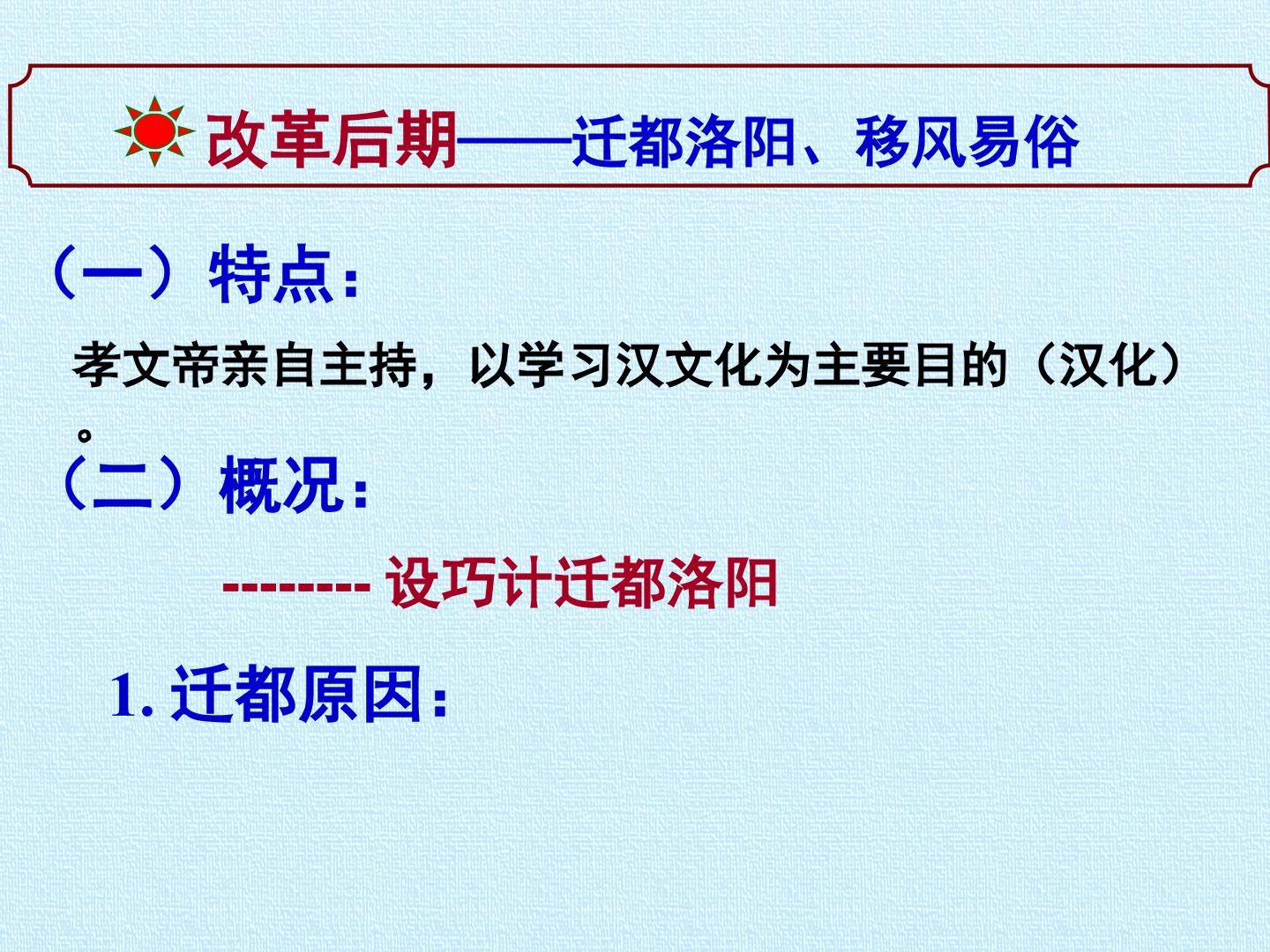 改革后期——迁都洛阳、移风易俗

（一）特点：

孝文帝亲自主持，以学习汉文化为主要目的（汉化）。

（二）概况：

-------- 设巧计迁都洛阳

1.迁都原因：